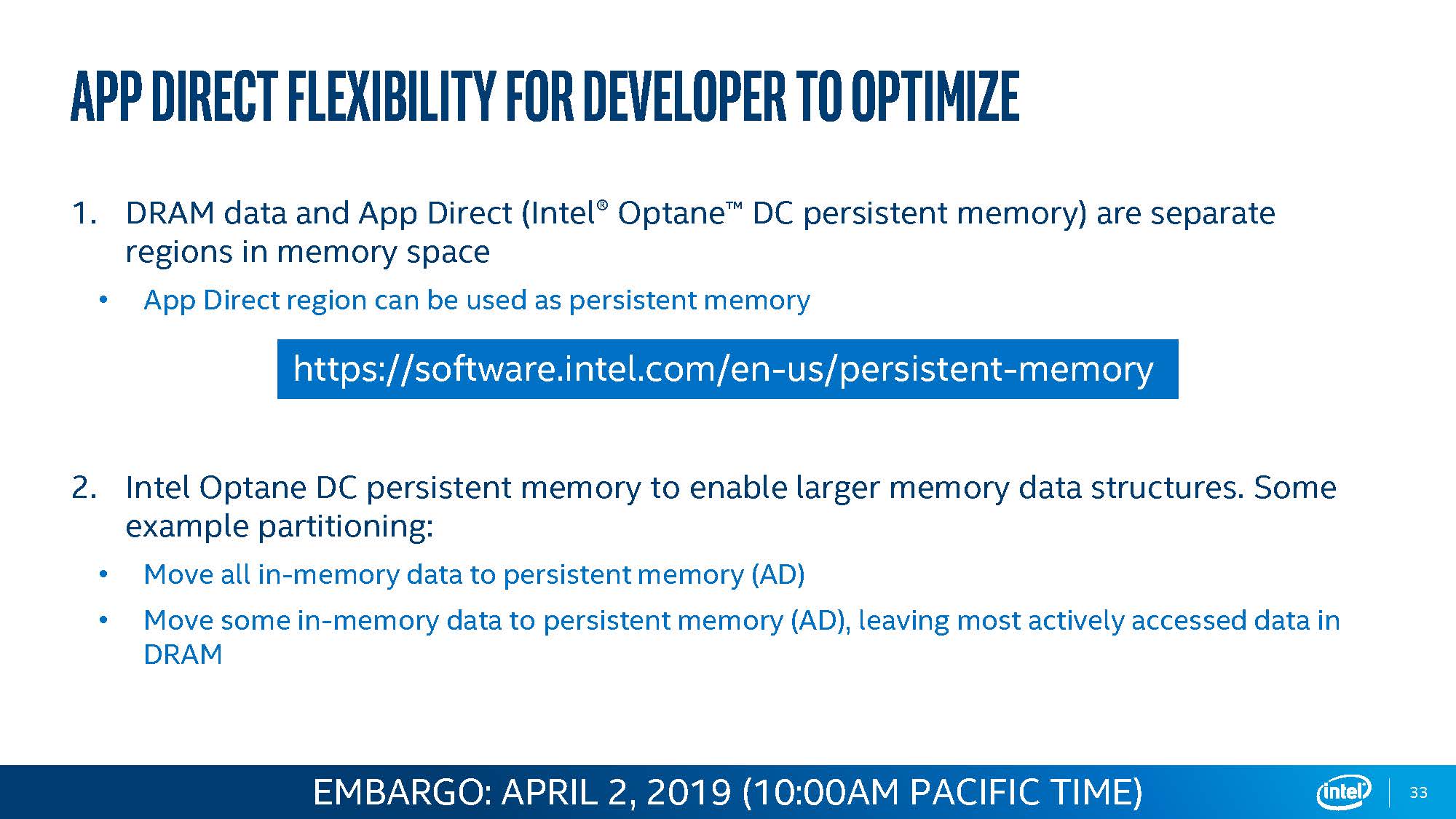 APP DIRECT FLEXIBILITY FOR DEVELOPER TO OPTIMIZE

1. DRAM data and App Direct (Intel® Optane™ DC persistent memory) are separate regions in memory space

• App Direct region can be used as persistent memory

https://software.intel.com/en-us/persistent-memory

2. Intel Optane DC persistent memory to enable larger memory data structures. Some example partitioning:

• Move all in-memory data to persistent memory (AD)

• Move some in-memory data to persistent memory (AD), leaving most actively accessed data in DRAM

EMBARGO: APRIL 2, 2019 (10:00AM PACIFIC TIME)

intel

33